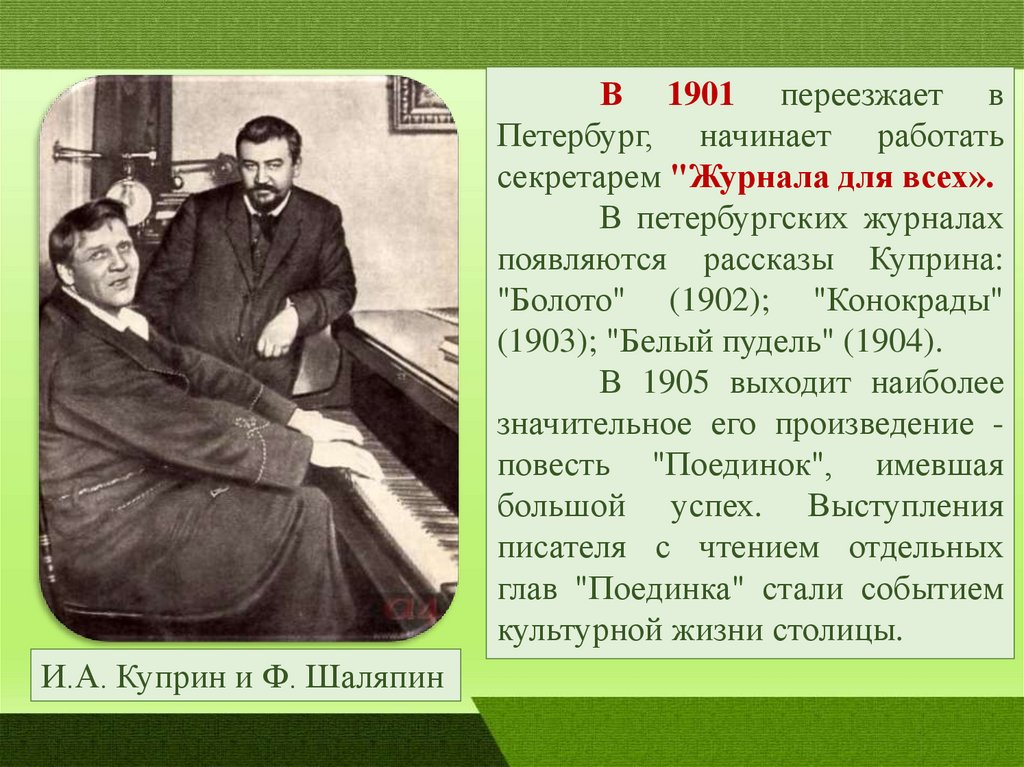 В 1901 переезжает в Петербург, начинает работать секретарем "Журнала для всех».

В петербургских журналах появляются рассказы Куприна: "Болото" (1902); "Конокрады" (1903); "Белый пудель" (1904).

В 1905 выходит наиболее значительное его произведение - повесть "Поединок", имевшая большой успех. Выступления писателя с чтением отдельных глав "Поединка" стали событием культурной жизни столицы.

И.А. Куприн и Ф. Шаляпин